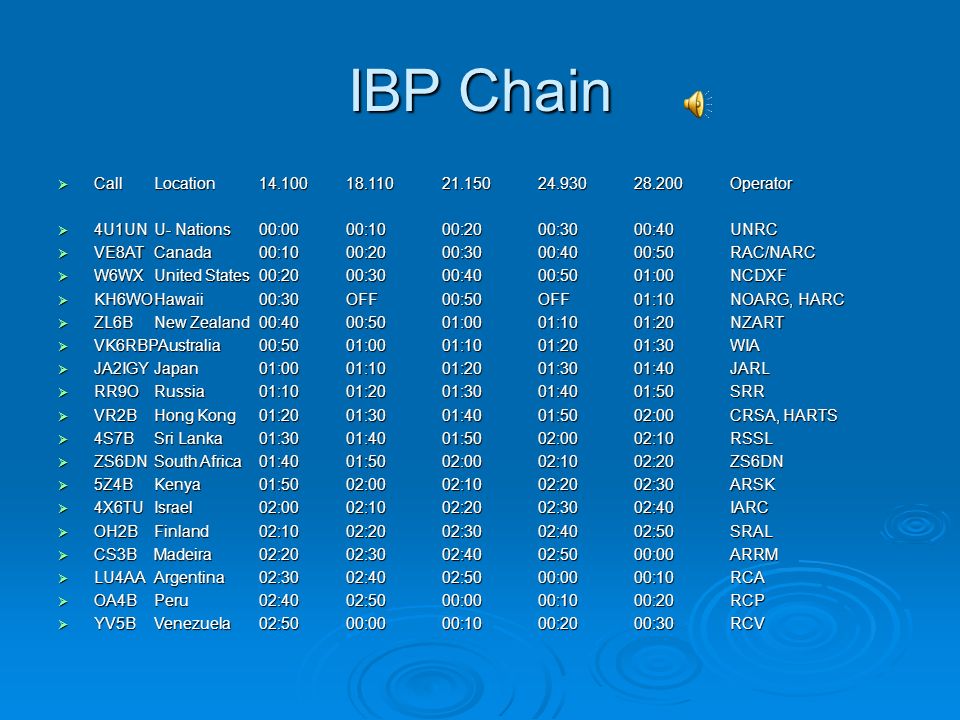 IBP Chain

| Call | Location | 14.100 | 18.110 | 21.150 | 24.930 | 28.200 | Operator |
|---|---|---|---|---|---|---|---|
| 4U1UN | U- Nations | 00:00 | 00:10 | 00:20 | 00:30 | 00:40 | UNRC |
| VE8AT | Canada | 00:10 | 00:20 | 00:30 | 00:40 | 00:50 | RAC/NARC |
| W6WX | United States | 00:20 | 00:30 | 00:40 | 00:50 | 01:00 | NCDXF |
| KH6WO | Hawaii | 00:30 | OFF | 00:50 | OFF | 01:10 | NOARG, HARC |
| ZL6B | New Zealand | 00:40 | 00:50 | 01:00 | 01:10 | 01:20 | NZART |
| VK6RBP | Australia | 00:50 | 01:00 | 01:10 | 01:20 | 01:30 | WIA |
| JA2IGY | Japan | 01:00 | 01:10 | 01:20 | 01:30 | 01:40 | JARL |
| RR9O | Russia | 01:10 | 01:20 | 01:30 | 01:40 | 01:50 | SRR |
| VR2B | Hong Kong | 01:20 | 01:30 | 01:40 | 01:50 | 02:00 | CRSA, HARTS |
| 4S7B | Sri Lanka | 01:30 | 01:40 | 01:50 | 02:00 | 02:10 | RSSL |
| ZS6DN | South Africa | 01:40 | 01:50 | 02:00 | 02:10 | 02:20 | ZS6DN |
| 5Z4B | Kenya | 01:50 | 02:00 | 02:10 | 02:20 | 02:30 | ARSK |
| 4X6TU | Israel | 02:00 | 02:10 | 02:20 | 02:30 | 02:40 | IARC |
| OH2B | Finland | 02:10 | 02:20 | 02:30 | 02:40 | 02:50 | SRAL |
| CS3B | Madeira | 02:20 | 02:30 | 02:40 | 02:50 | 00:00 | ARRM |
| LU4AA | Argentina | 02:30 | 02:40 | 02:50 | 00:00 | 00:10 | RCA |
| OA4B | Peru | 02:40 | 02:50 | 00:00 | 00:10 | 00:20 | RCP |
| YV5B | Venezuela | 02:50 | 00:00 | 00:10 | 00:20 | 00:30 | RCV |